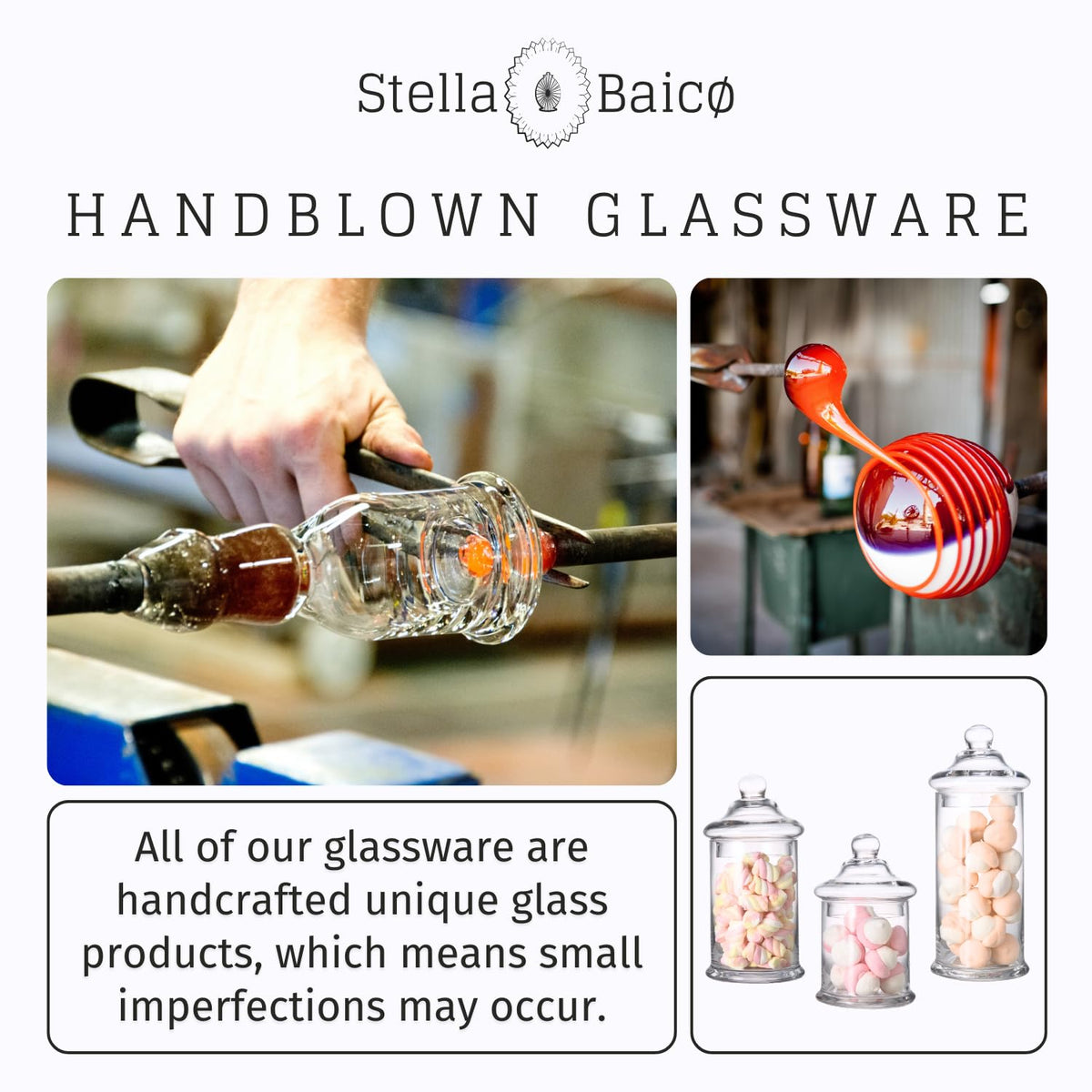 Stella Baicø

HANDBLOWN GLASSWARE

All of our glassware are handcrafted unique glass products, which means small imperfections may occur.